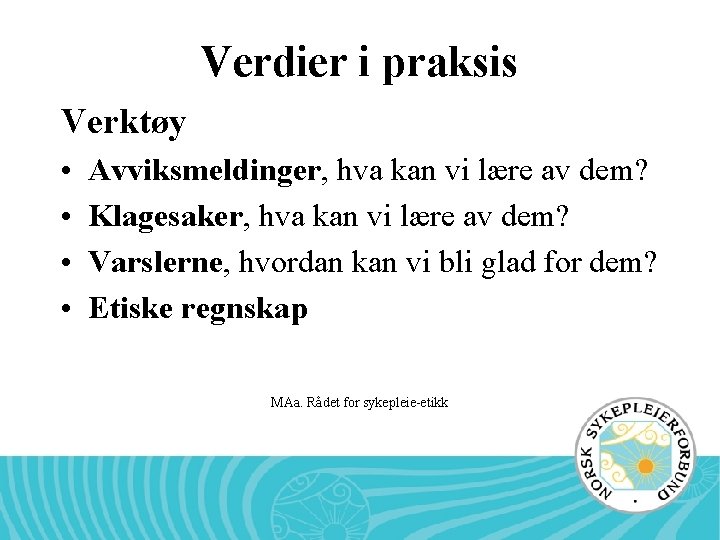 Verdier i praksis

Verktøy

• Avviksmeldinger, hva kan vi lære av dem?
• Klagesaker, hva kan vi lære av dem?
• Varslerne, hvordan kan vi bli glad for dem?
• Etiske regnskap

MAa. Rådet for sykepleie-etikk

NORSK SYKEPLEIERFORBUND